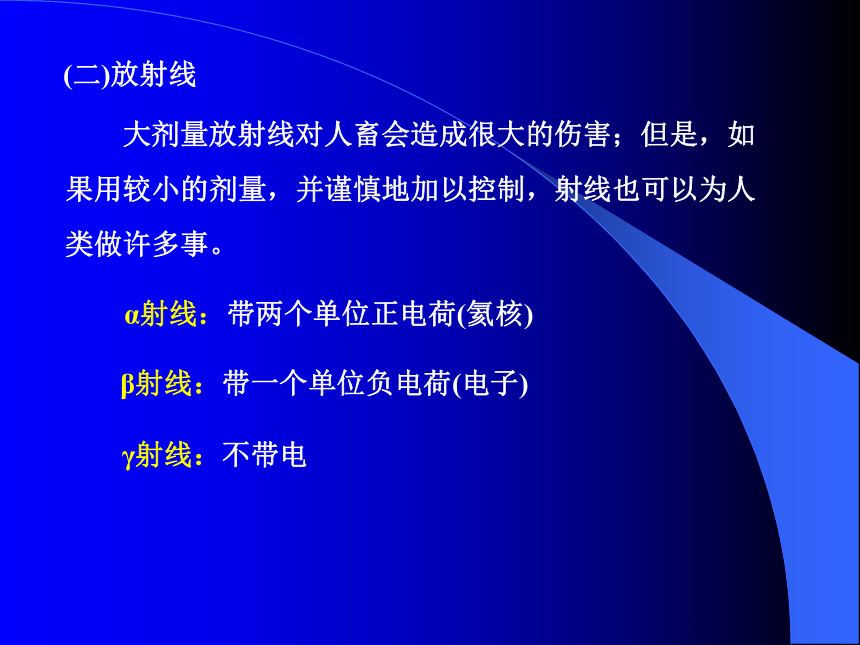 (二)放射线

大剂量放射线对人畜会造成很大的伤害；但是，如果用较小的剂量，并谨慎地加以控制，射线也可以为人类做许多事。

α射线：带两个单位正电荷(氦核)

β射线：带一个单位负电荷(电子)

γ射线：不带电